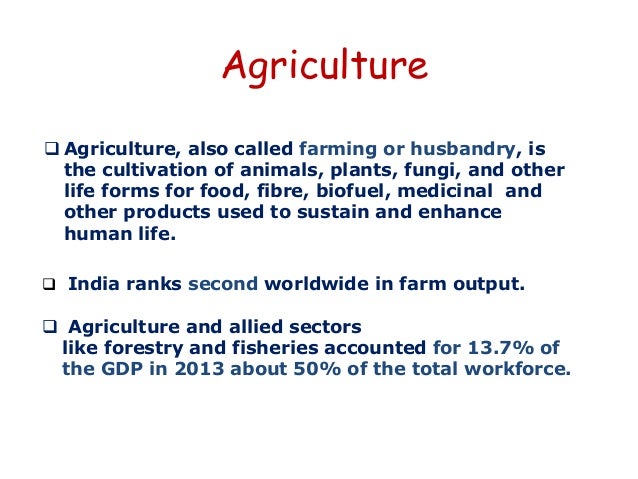 Agriculture

❑ Agriculture, also called farming or husbandry, is the cultivation of animals, plants, fungi, and other life forms for food, fibre, biofuel, medicinal and other products used to sustain and enhance human life.

❑ India ranks second worldwide in farm output.

❑ Agriculture and allied sectors like forestry and fisheries accounted for 13.7% of the GDP in 2013 about 50% of the total workforce.